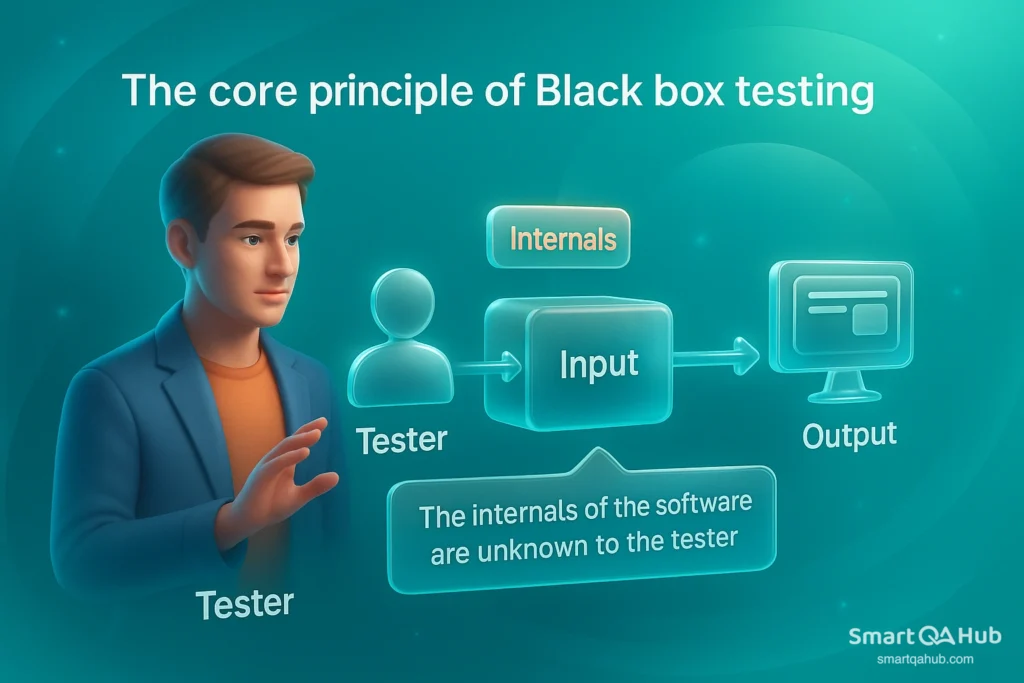 The core principle of Black box testing

Internals

Tester

Input

Output

The internals of the software are unknown to the tester

Tester

Smart QA Hub
smartqahub.com